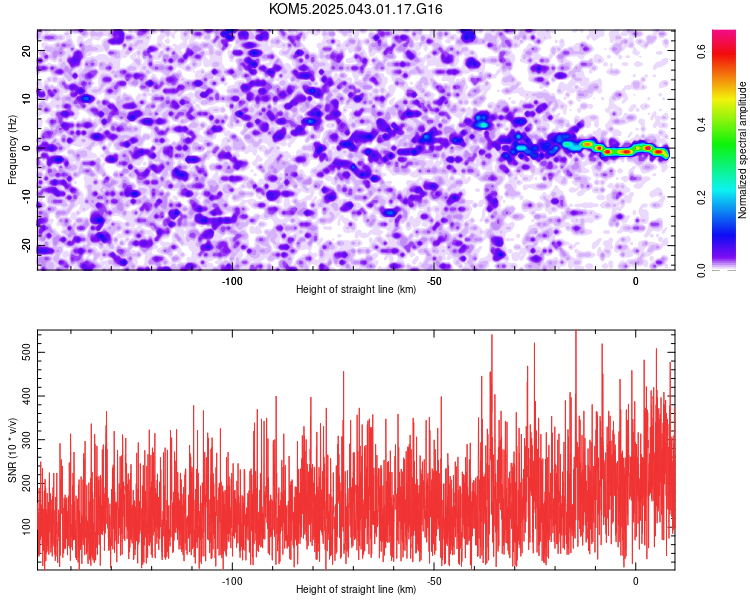 KOM5.2025.043.01.17.G16

Frequency (Hz)
20
10
0
-10
-20
-100
-50
0
Height of straight line (km)

Normalized spectral amplitude
0.0
0.2
0.4
0.6

SNR (10 * v/v)
500
400
300
200
100
-100
-50
0
Height of straight line (km)